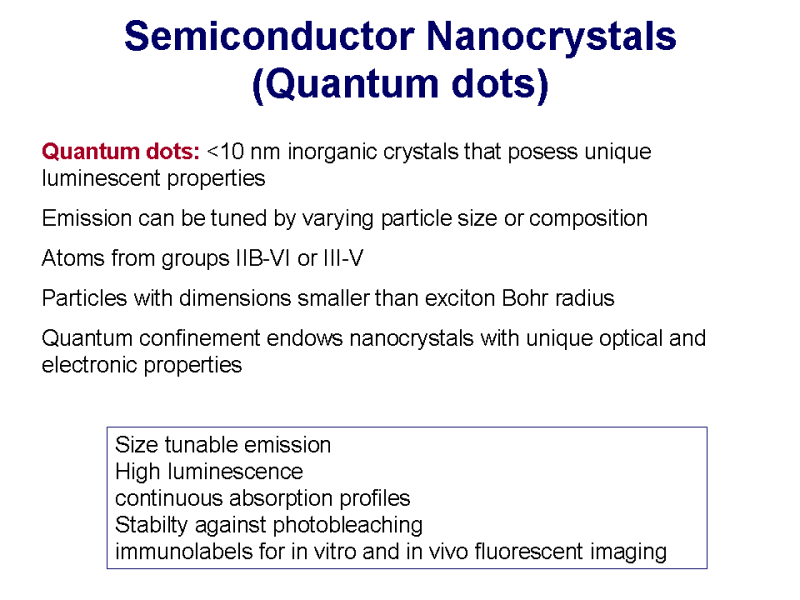 Semiconductor Nanocrystals (Quantum dots)

Quantum dots: <10 nm inorganic crystals that posess unique luminescent properties

Emission can be tuned by varying particle size or composition

Atoms from groups IIB-VI or III-V

Particles with dimensions smaller than exciton Bohr radius

Quantum confinement endows nanocrystals with unique optical and electronic properties

Size tunable emission
High luminescence
continuous absorption profiles
Stabilty against photobleaching
immunolabels for in vitro and in vivo fluorescent imaging